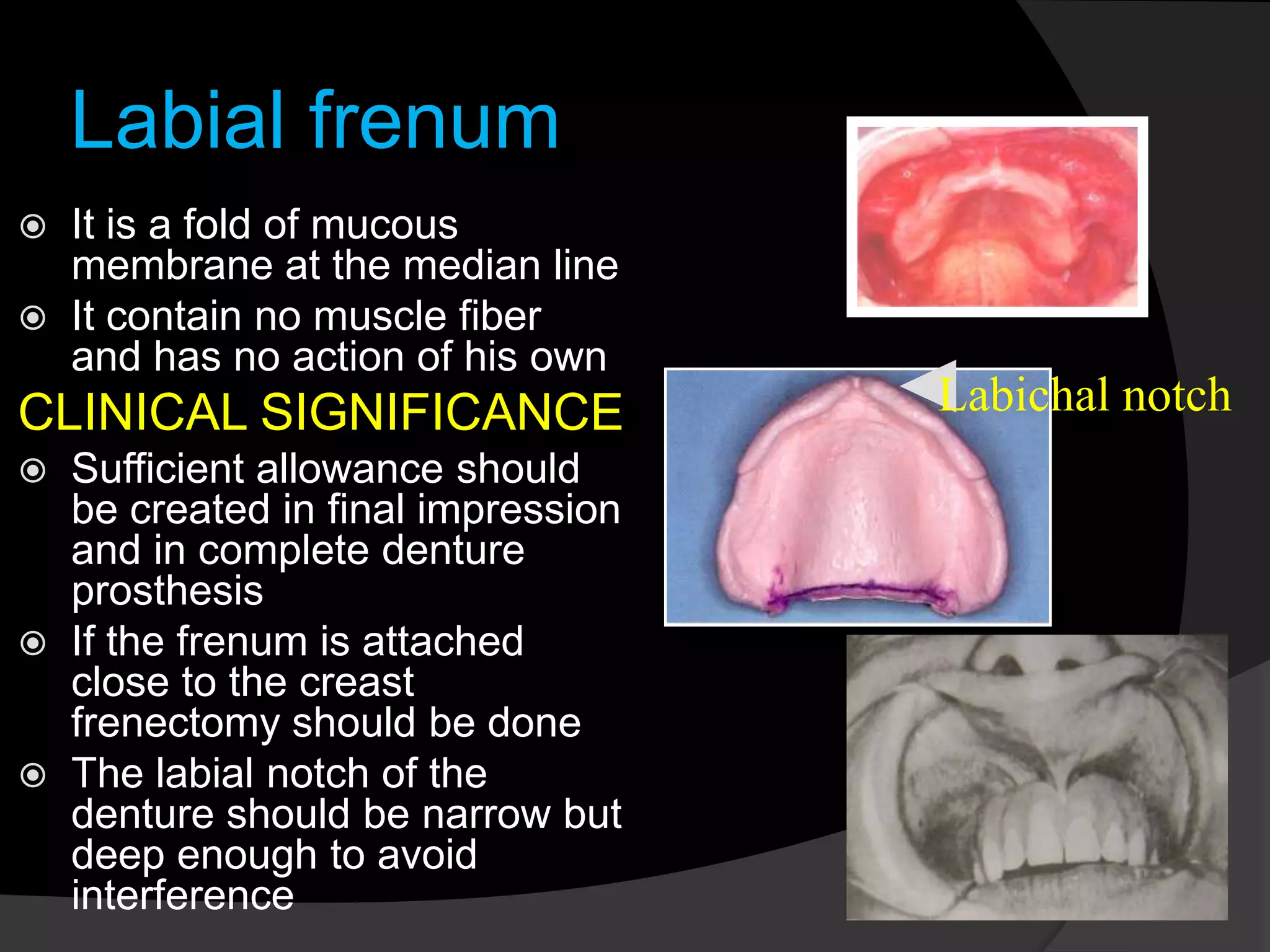 Labial frenum

It is a fold of mucous membrane at the median line

It contain no muscle fiber and has no action of his own

CLINICAL SIGNIFICANCE

Sufficient allowance should be created in final impression and in complete denture prosthesis

If the frenum is attached close to the creast frenectomy should be done

The labial notch of the denture should be narrow but deep enough to avoid interference

Labichal notch